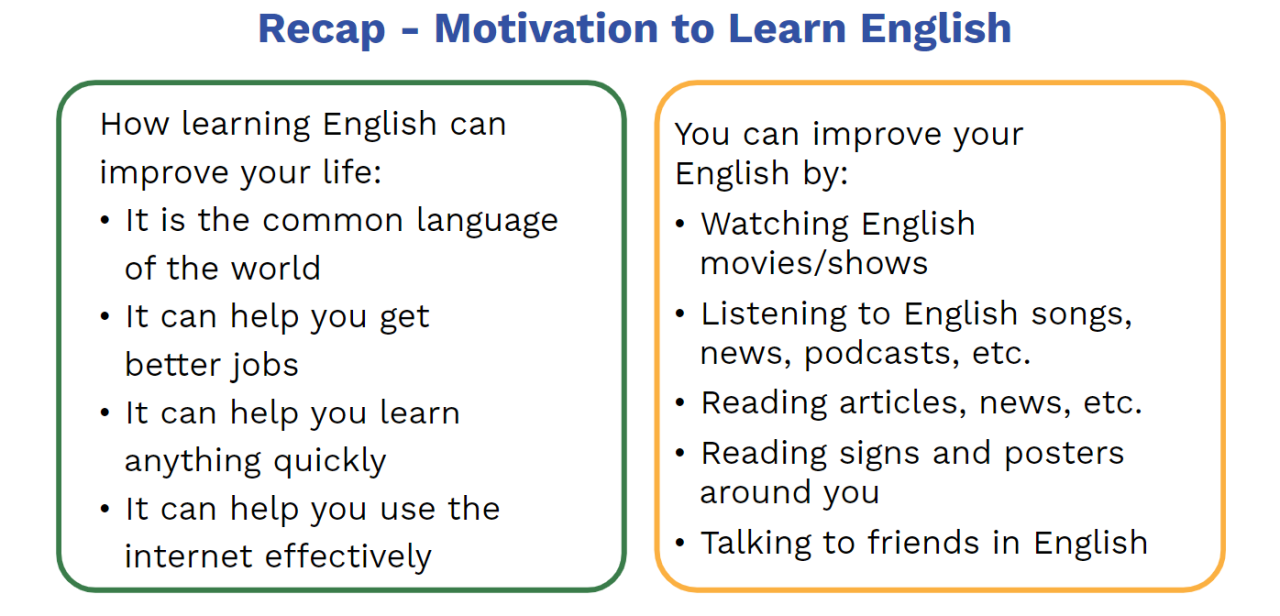 Recap - Motivation to Learn English

How learning English can improve your life:
• It is the common language of the world
• It can help you get better jobs
• It can help you learn anything quickly
• It can help you use the internet effectively

You can improve your English by:
• Watching English movies/shows
• Listening to English songs, news, podcasts, etc.
• Reading articles, news, etc.
• Reading signs and posters around you
• Talking to friends in English